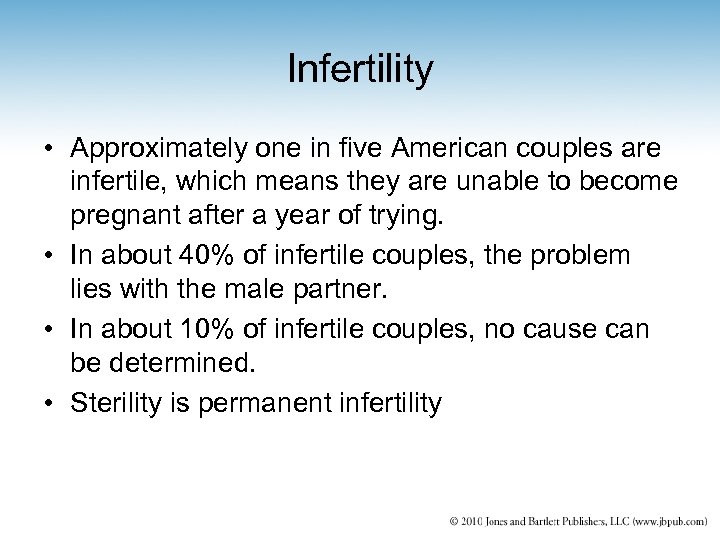 Infertility

• Approximately one in five American couples are infertile, which means they are unable to become pregnant after a year of trying.

• In about 40% of infertile couples, the problem lies with the male partner.

• In about 10% of infertile couples, no cause can be determined.

• Sterility is permanent infertility

© 2010 Jones and Bartlett Publishers, LLC (www.jbpub.com)